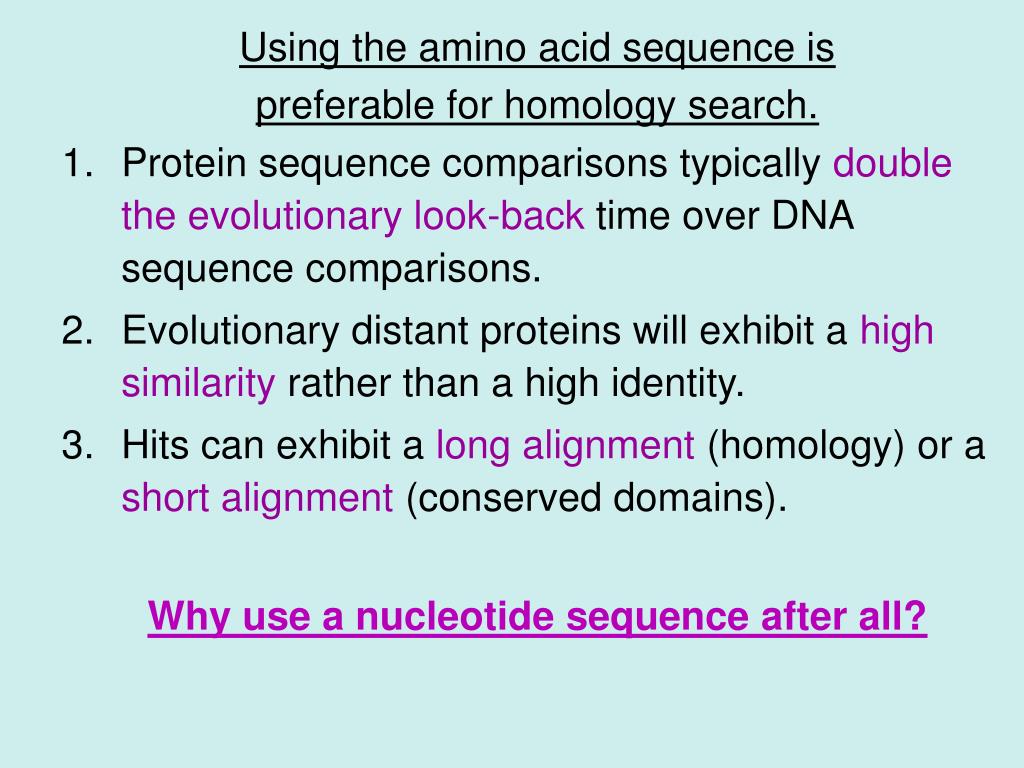 Using the amino acid sequence is preferable for homology search.

1. Protein sequence comparisons typically double the evolutionary look-back time over DNA sequence comparisons.
2. Evolutionary distant proteins will exhibit a high similarity rather than a high identity.
3. Hits can exhibit a long alignment (homology) or a short alignment (conserved domains).

Why use a nucleotide sequence after all?